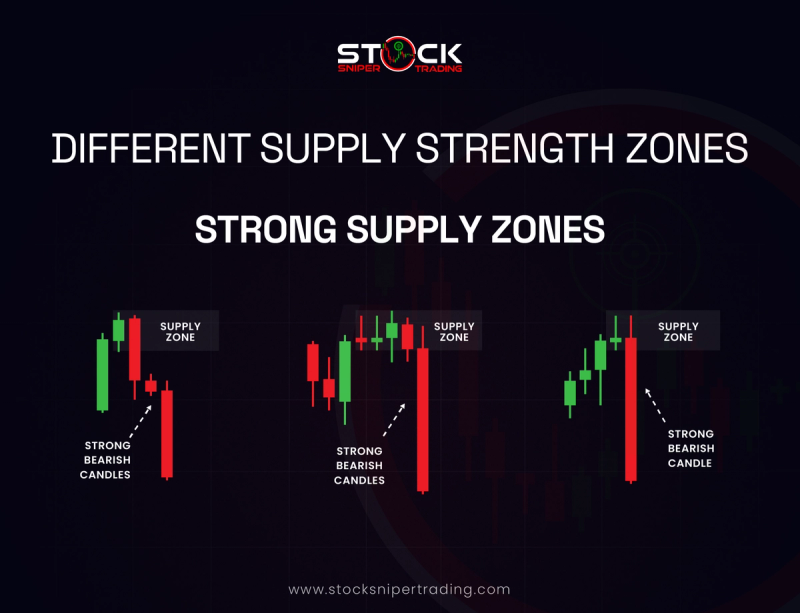 STOCK
SNIPER TRADING

DIFFERENT SUPPLY STRENGTH ZONES

STRONG SUPPLY ZONES

SUPPLY ZONE

STRONG BEARISH CANDLES

SUPPLY ZONE

STRONG BEARISH CANDLES

SUPPLY ZONE

STRONG BEARISH CANDLE

www.stocksnipertrading.com